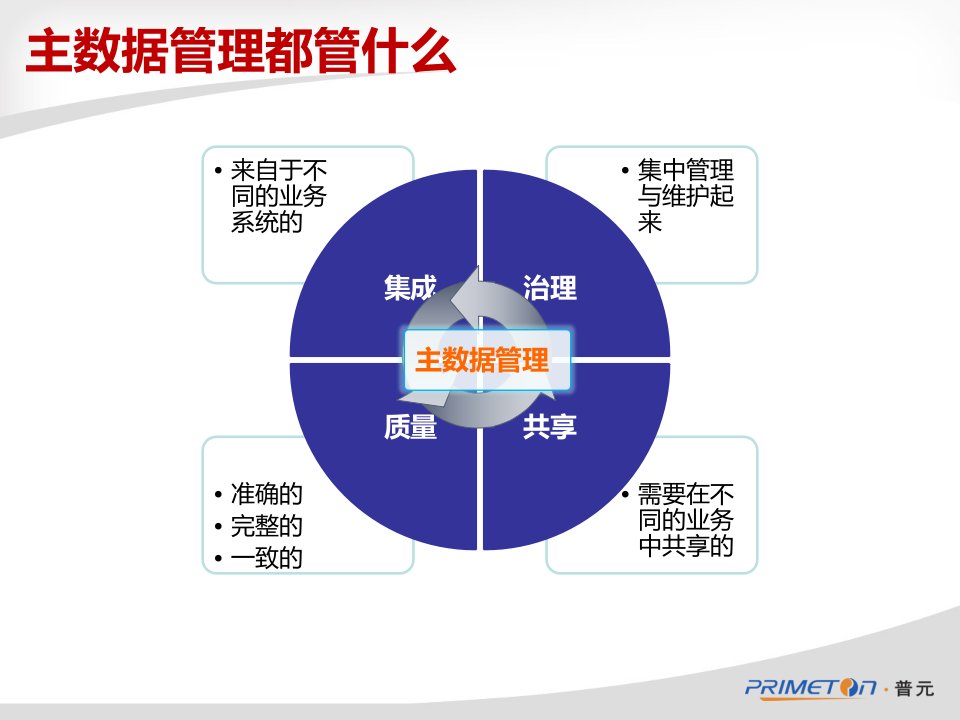 主数据管理都管什么

• 来自于不同的业务系统的

• 集中管理与维护起来

集成

治理

主数据管理

质量

共享

• 准确的
• 完整的
• 一致的

• 需要在不同的业务中共享的

PRIMETON · 普元